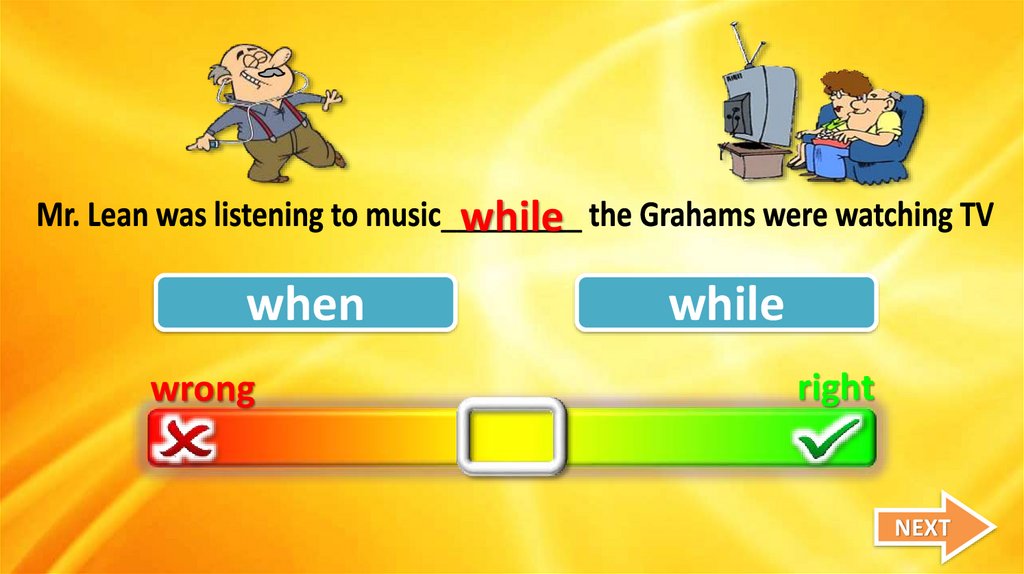 Mr. Lean was listening to music while the Grahams were watching TV

when

while

wrong

right

NEXT